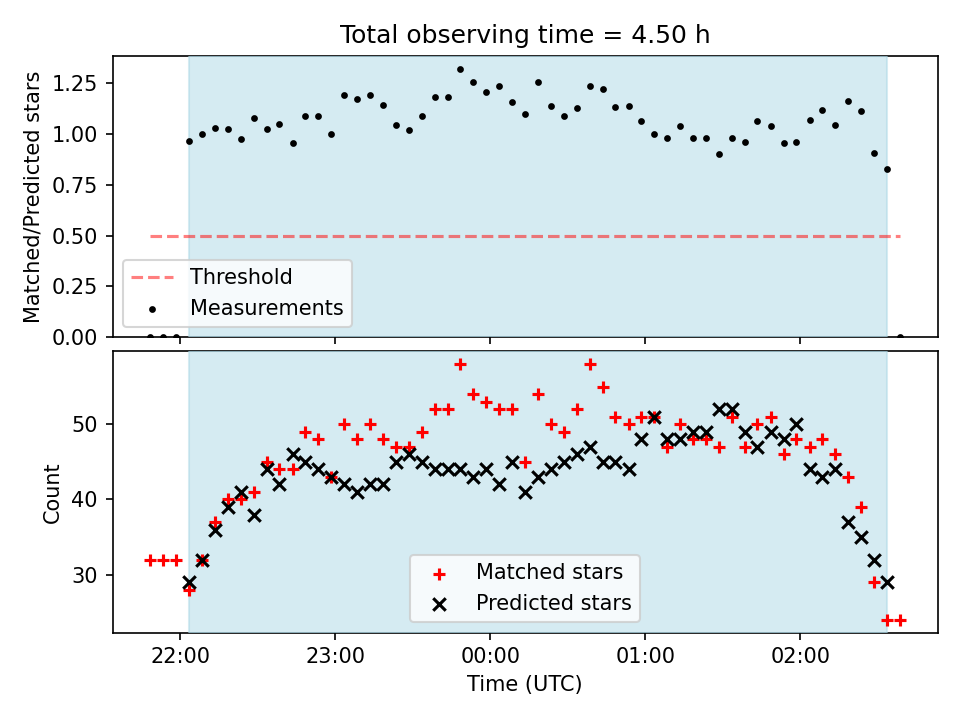 Total observing time = 4.50 h

Matched/Predicted stars

1.25
1.00
0.75
0.50
0.25
0.00

Threshold
Measurements

Count

50
40
30

Matched stars
Predicted stars

22:00
23:00
00:00
01:00
02:00

Time (UTC)